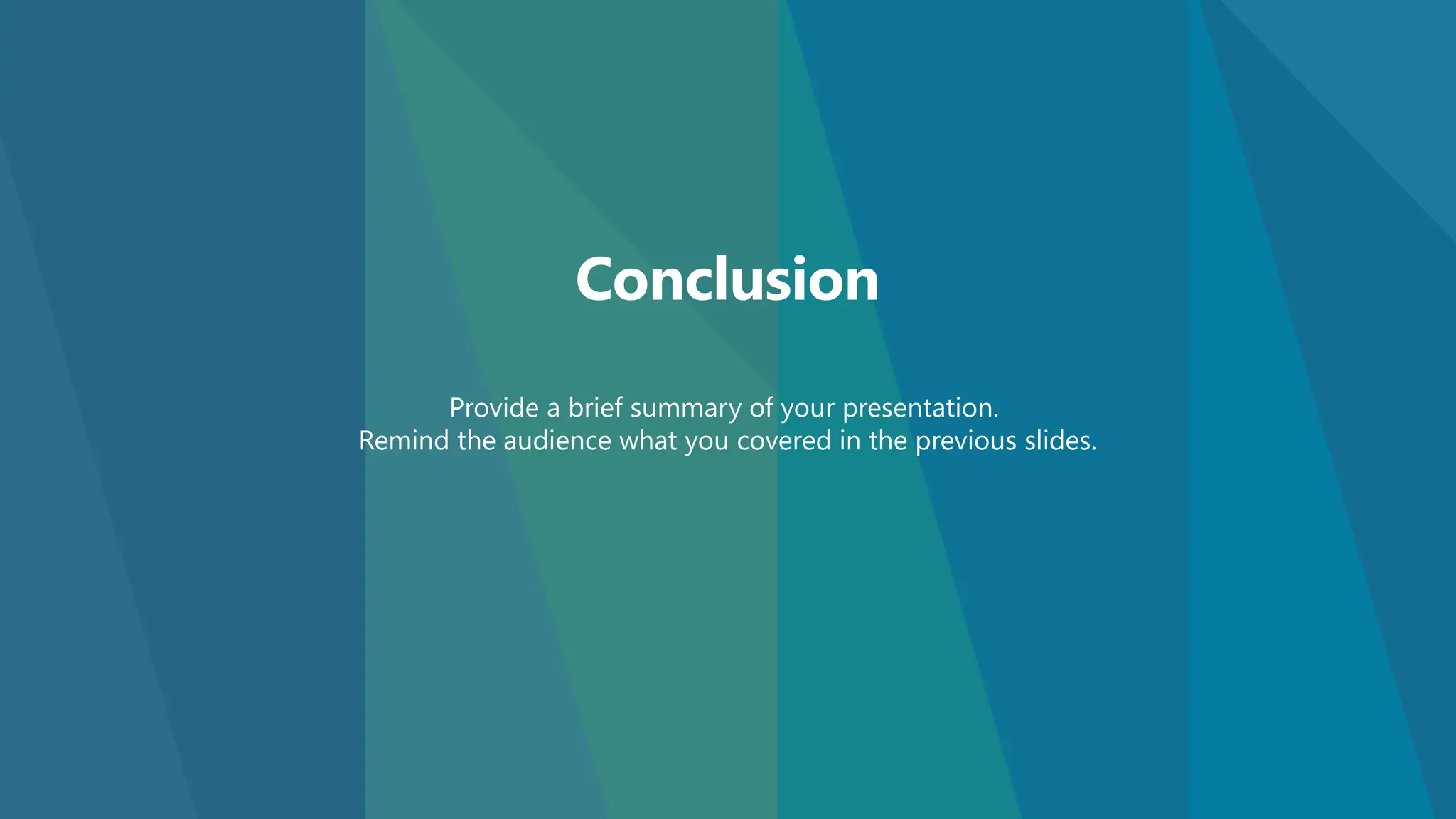 Conclusion

Provide a brief summary of your presentation.
Remind the audience what you covered in the previous slides.